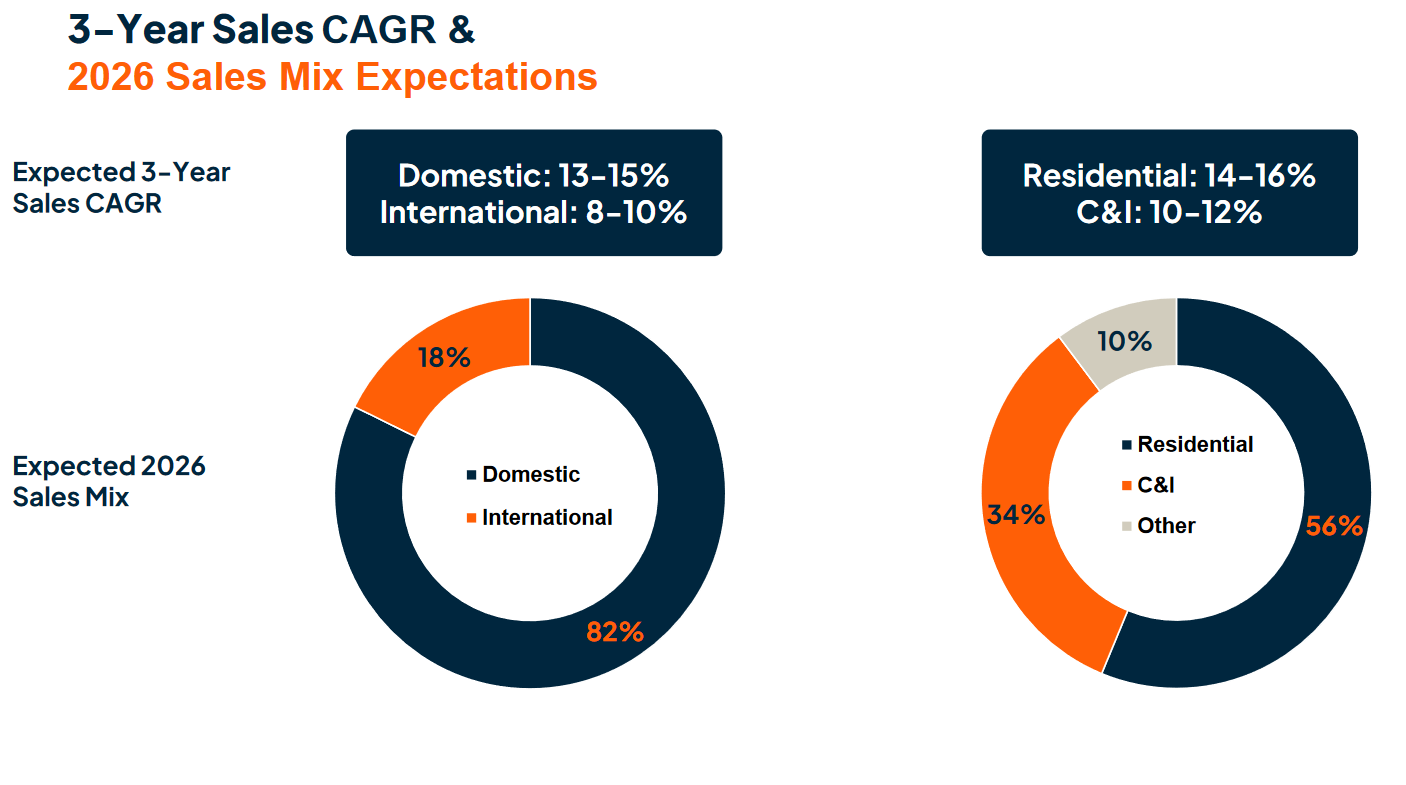 3-Year Sales CAGR &
2026 Sales Mix Expectations

Expected 3-Year Sales CAGR

Domestic: 13-15%
International: 8-10%

Residential: 14-16%
C&I: 10-12%

Expected 2026 Sales Mix

18%

Domestic

International

82%

10%

Residential

C&I

Other

34%

56%